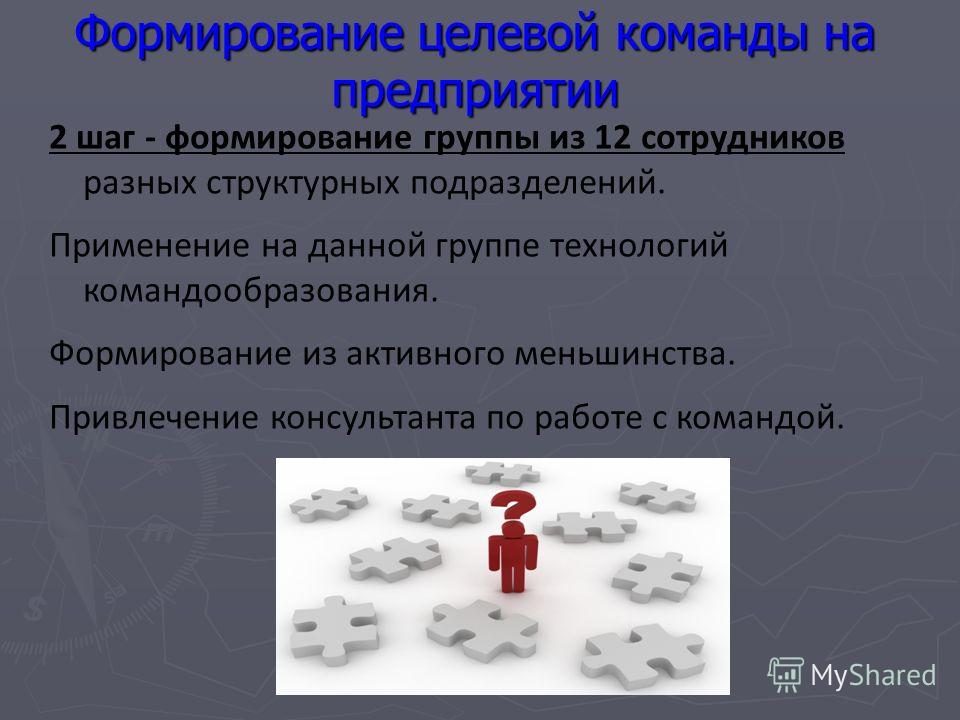 Формирование целевой команды на предприятии

2 шаг - формирование группы из 12 сотрудников разных структурных подразделений.

Применение на данной группе технологий командообразования.

Формирование из активного меньшинства.

Привлечение консультанта по работе с командой.

MyShared